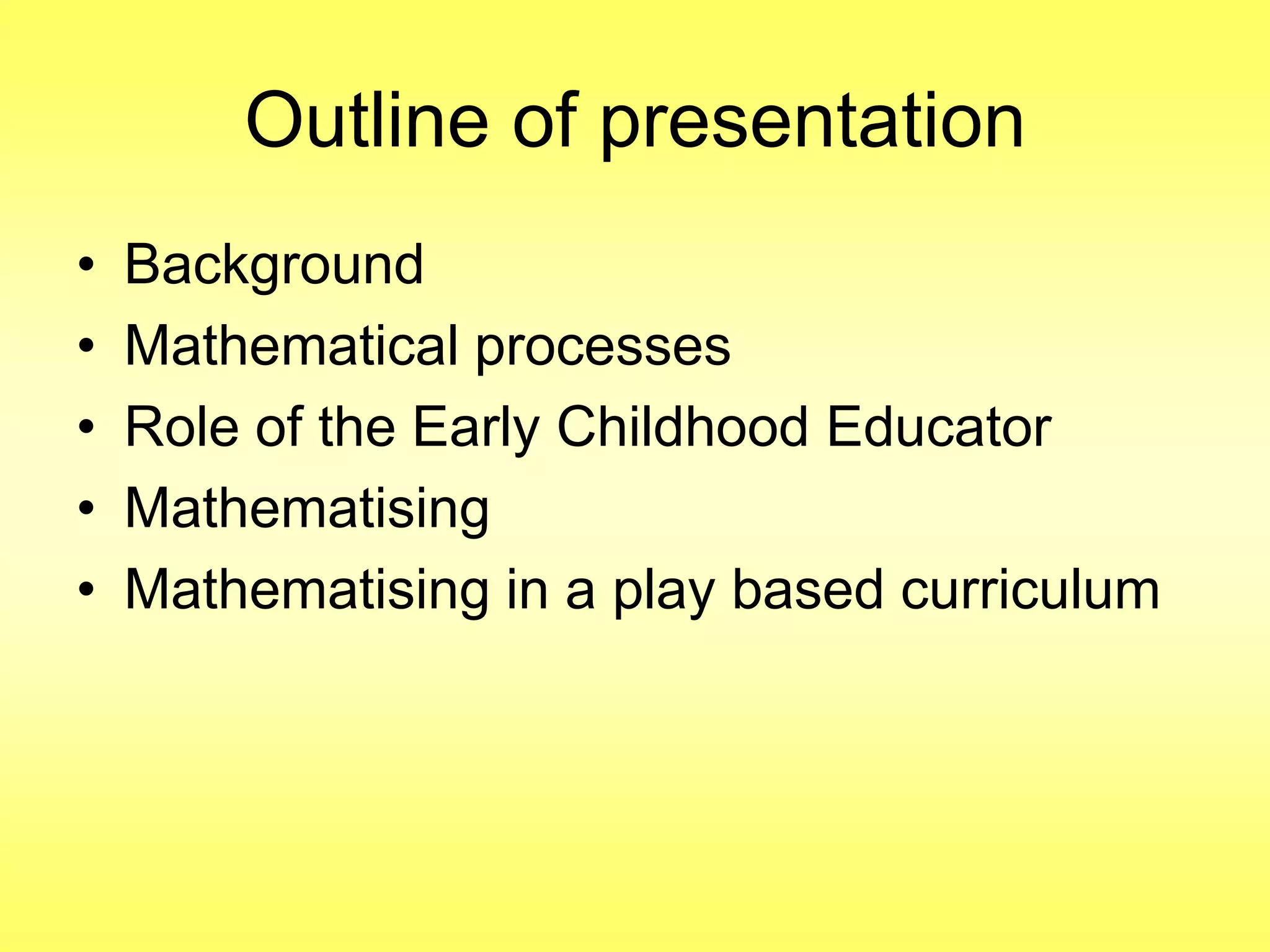 Outline of presentation

• Background
• Mathematical processes
• Role of the Early Childhood Educator
• Mathematising
• Mathematising in a play based curriculum